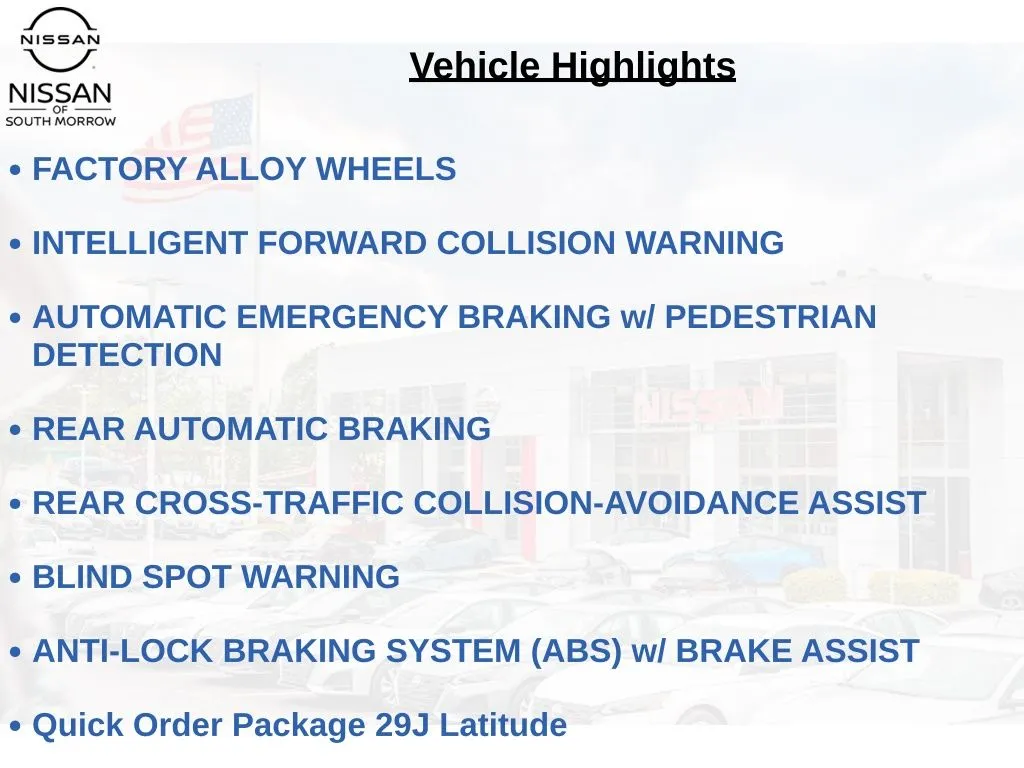 NISSAN

NISSAN
OF
SOUTH MORROW

Vehicle Highlights

• FACTORY ALLOY WHEELS

• INTELLIGENT FORWARD COLLISION WARNING

• AUTOMATIC EMERGENCY BRAKING w/ PEDESTRIAN DETECTION

• REAR AUTOMATIC BRAKING

• REAR CROSS-TRAFFIC COLLISION-AVOIDANCE ASSIST

• BLIND SPOT WARNING

• ANTI-LOCK BRAKING SYSTEM (ABS) w/ BRAKE ASSIST

• Quick Order Package 29J Latitude